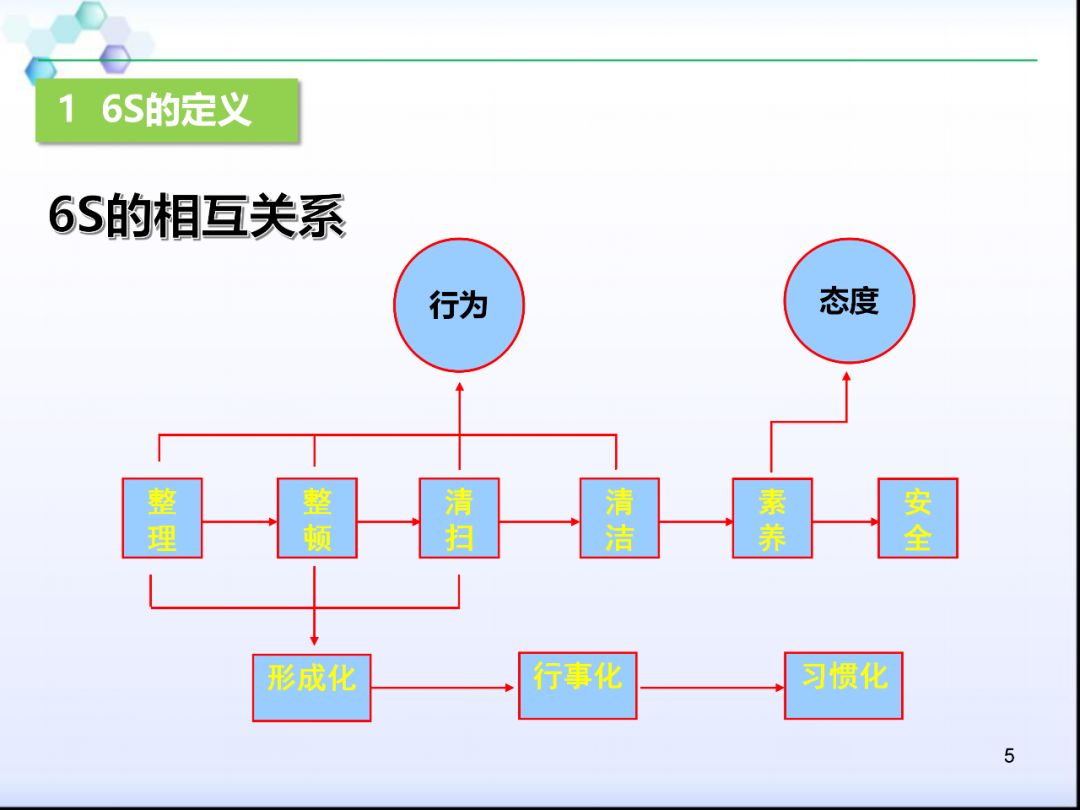 1 6S的定义

6S的相互关系

行为

态度

整理

整顿

清扫

清洁

素养

安全

形成化

行事化

习惯化

5